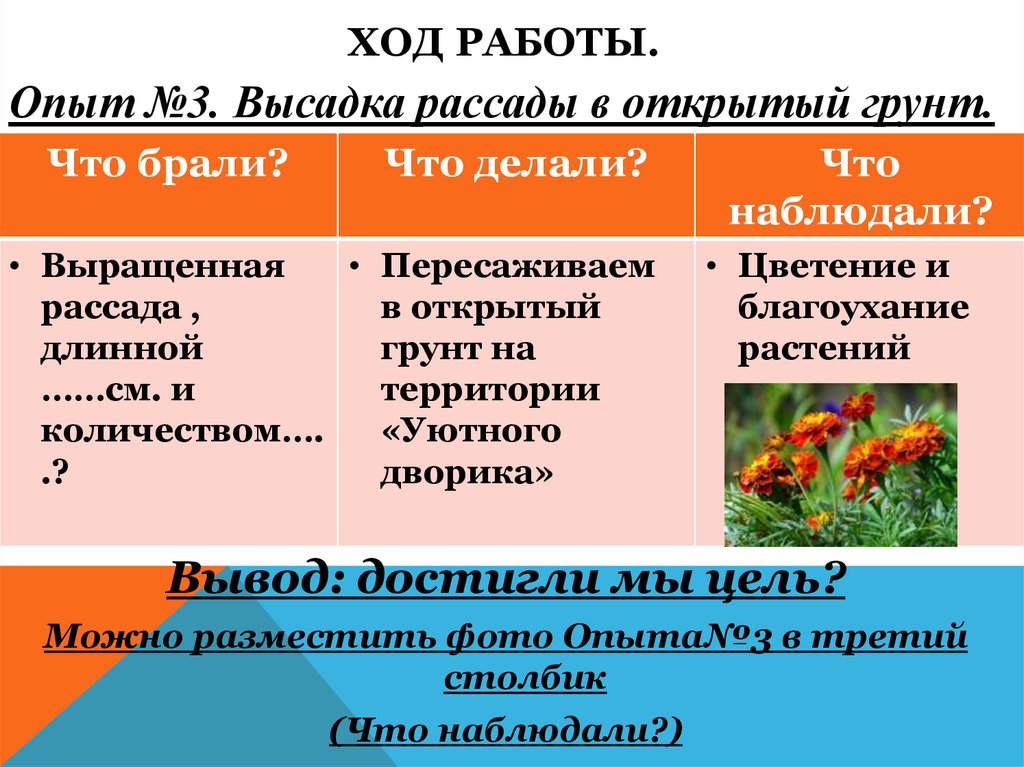 ХОД РАБОТЫ.

Опыт №3. Высадка рассады в открытый грунт.

| Что брали? | Что делали? | Что наблюдали? |
|---|---|---|
| • Выращенная рассада , длинной ……см. и количеством…. .? | • Пересаживаем в открытый грунт на территории «Уютного дворика» | • Цветение и благоухание растений |

Вывод: достигли мы цель?

Можно разместить фото Опыта№3 в третий столбик

(Что наблюдали?)